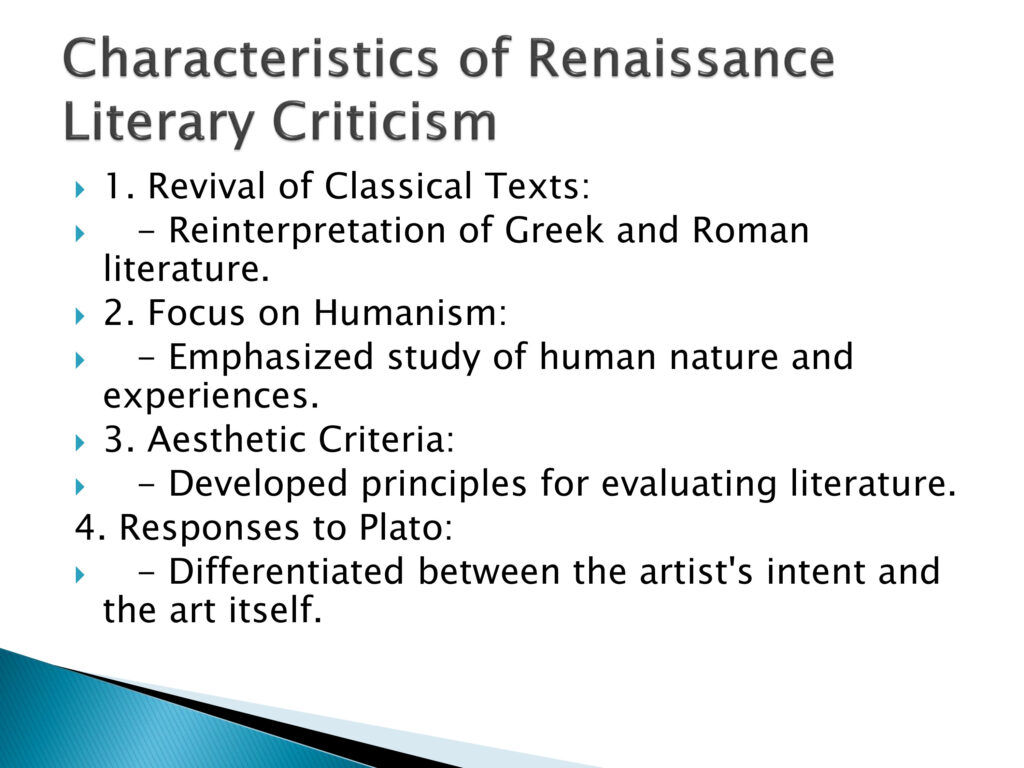 Characteristics of Renaissance Literary Criticism

1. Revival of Classical Texts:

- Reinterpretation of Greek and Roman literature.

2. Focus on Humanism:

- Emphasized study of human nature and experiences.

3. Aesthetic Criteria:

- Developed principles for evaluating literature.

4. Responses to Plato:

- Differentiated between the artist's intent and the art itself.